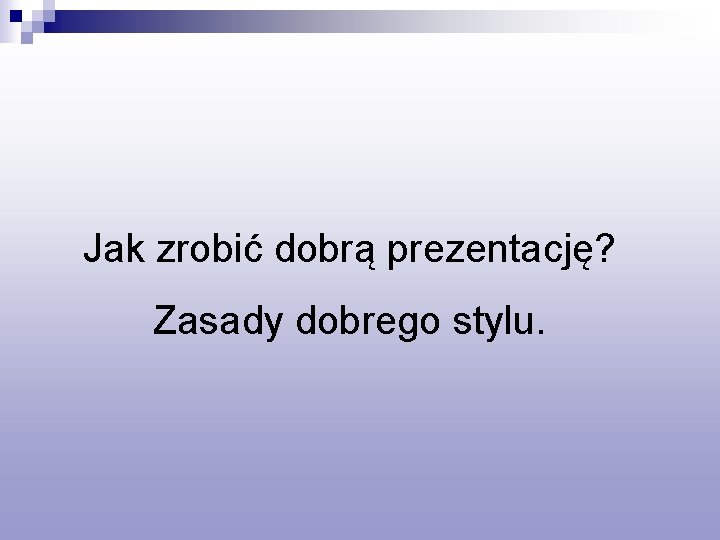 Jak zrobić dobrą prezentację?

Zasady dobrego stylu.